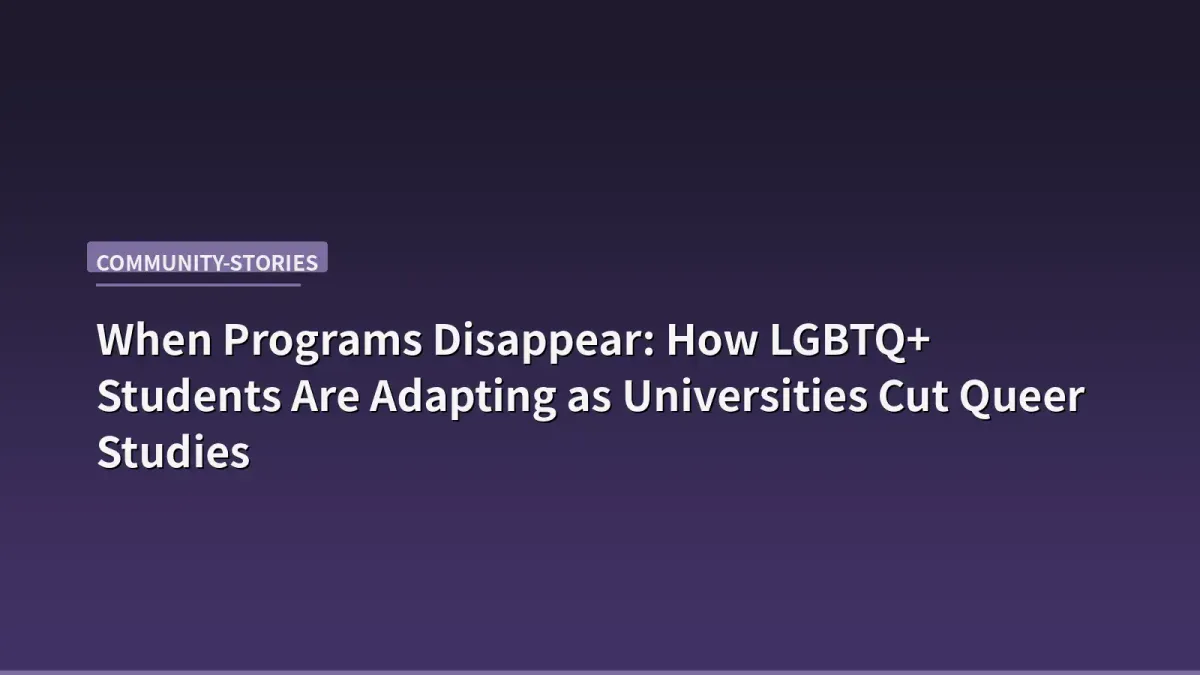 COMMUNITY-STORIES

When Programs Disappear: How LGBTQ+ Students Are Adapting as Universities Cut Queer Studies